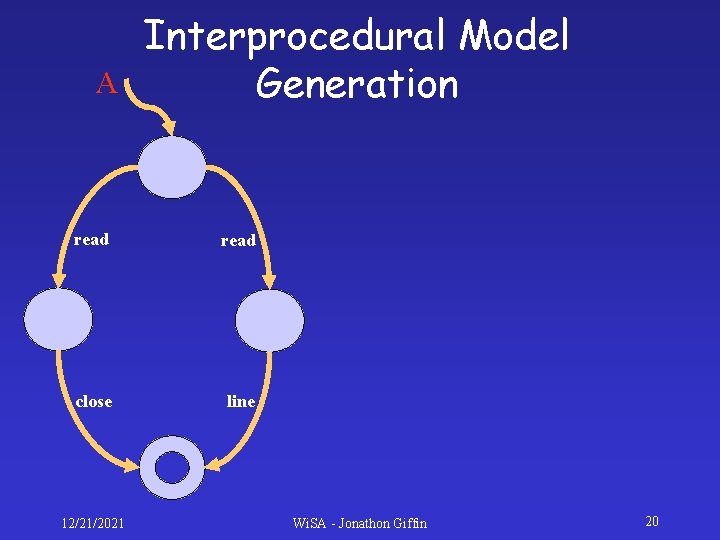 Interprocedural Model Generation

A

read

read

close

line

12/21/2021

WiSA - Jonathon Giffin

20